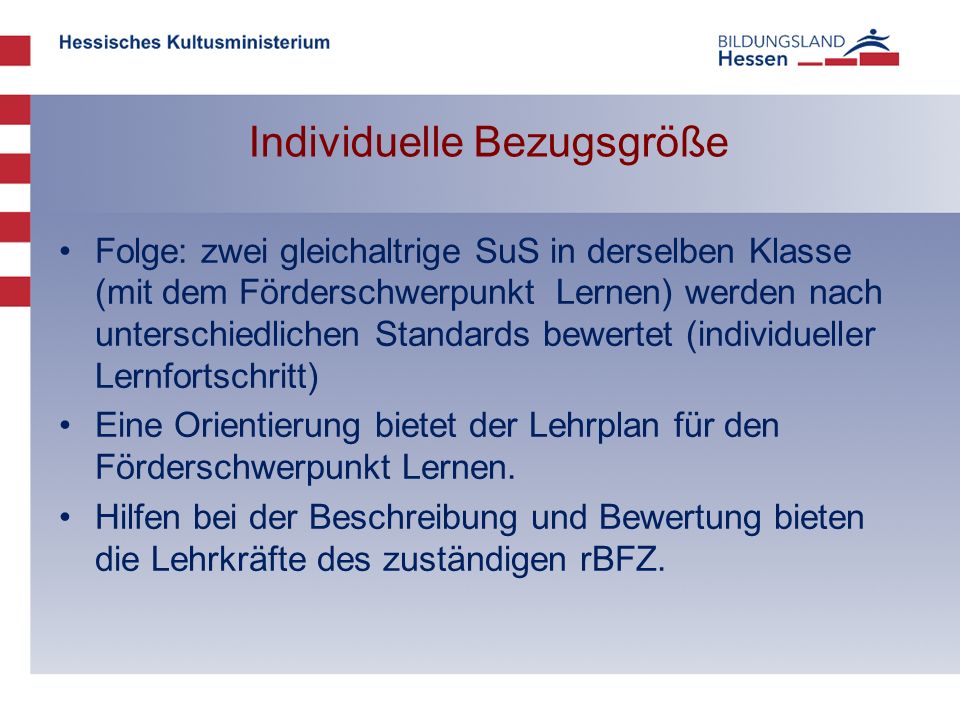 Hessisches Kultusministerium

BILDUNGSLAND Hessen

Individuelle Bezugsgröße

• Folge: zwei gleichaltrige SuS in derselben Klasse (mit dem Förderschwerpunkt Lernen) werden nach unterschiedlichen Standards bewertet (individueller Lernfortschritt)

• Eine Orientierung bietet der Lehrplan für den Förderschwerpunkt Lernen.

• Hilfen bei der Beschreibung und Bewertung bieten die Lehrkräfte des zuständigen rBFZ.